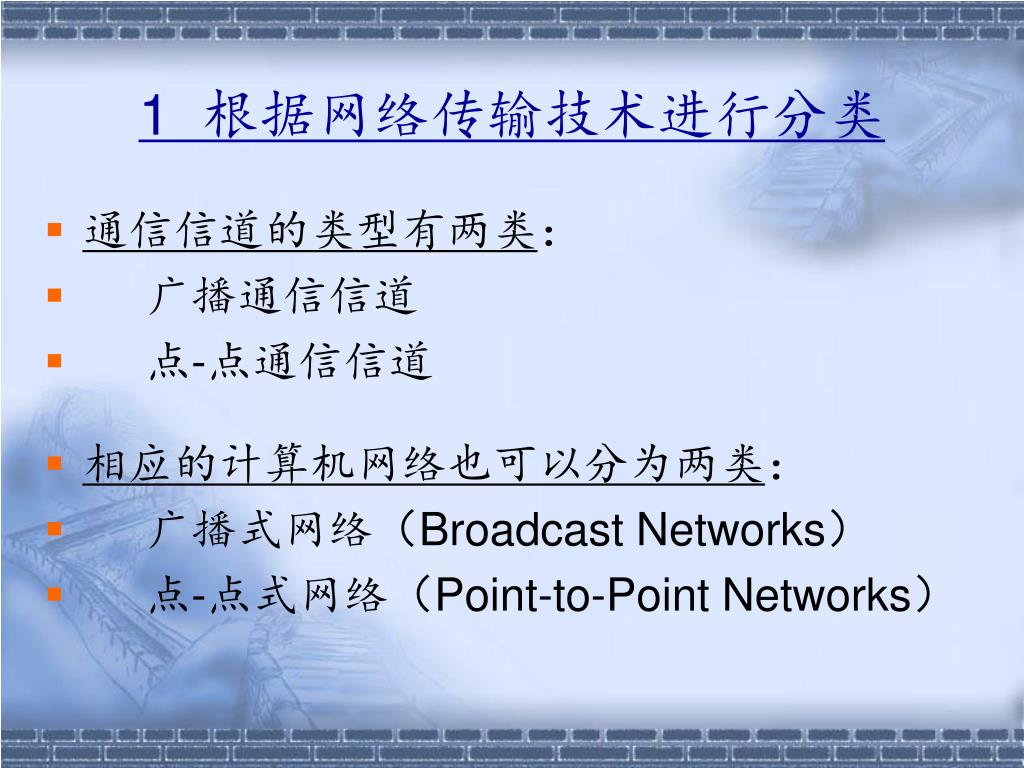 1 根据网络传输技术进行分类

通信信道的类型有两类：

广播通信信道

点-点通信信道

相应的计算机网络也可以分为两类：

广播式网络（Broadcast Networks）

点-点式网络（Point-to-Point Networks）